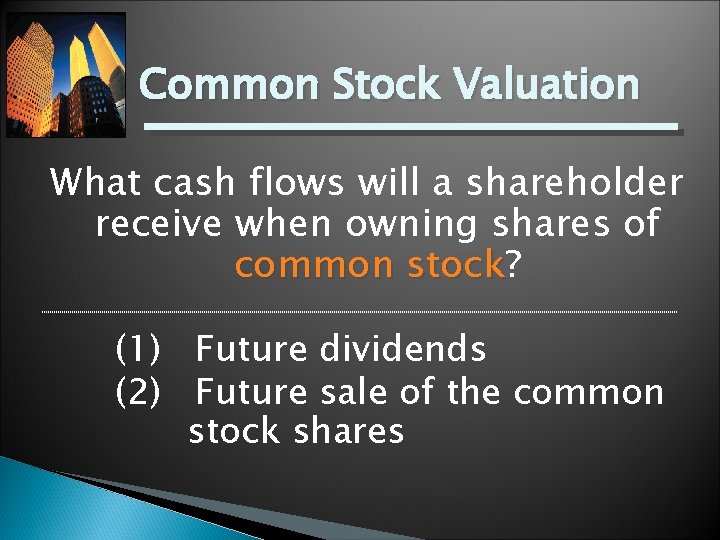 Common Stock Valuation

What cash flows will a shareholder receive when owning shares of common stock?

(1) Future dividends
(2) Future sale of the common stock shares